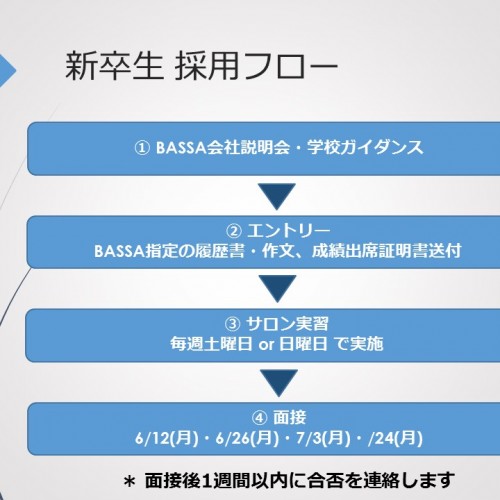 新卒生 採用フロー

① BASSA会社説明会・学校ガイダンス

② エントリー
BASSA指定の履歴書・作文、成績出席証明書送付

③ サロン実習
毎週土曜日 or 日曜日 で実施

④ 面接
6/12(月)・6/26(月)・7/3(月)・/24(月)

＊ 面接後1週間以内に合否を連絡します